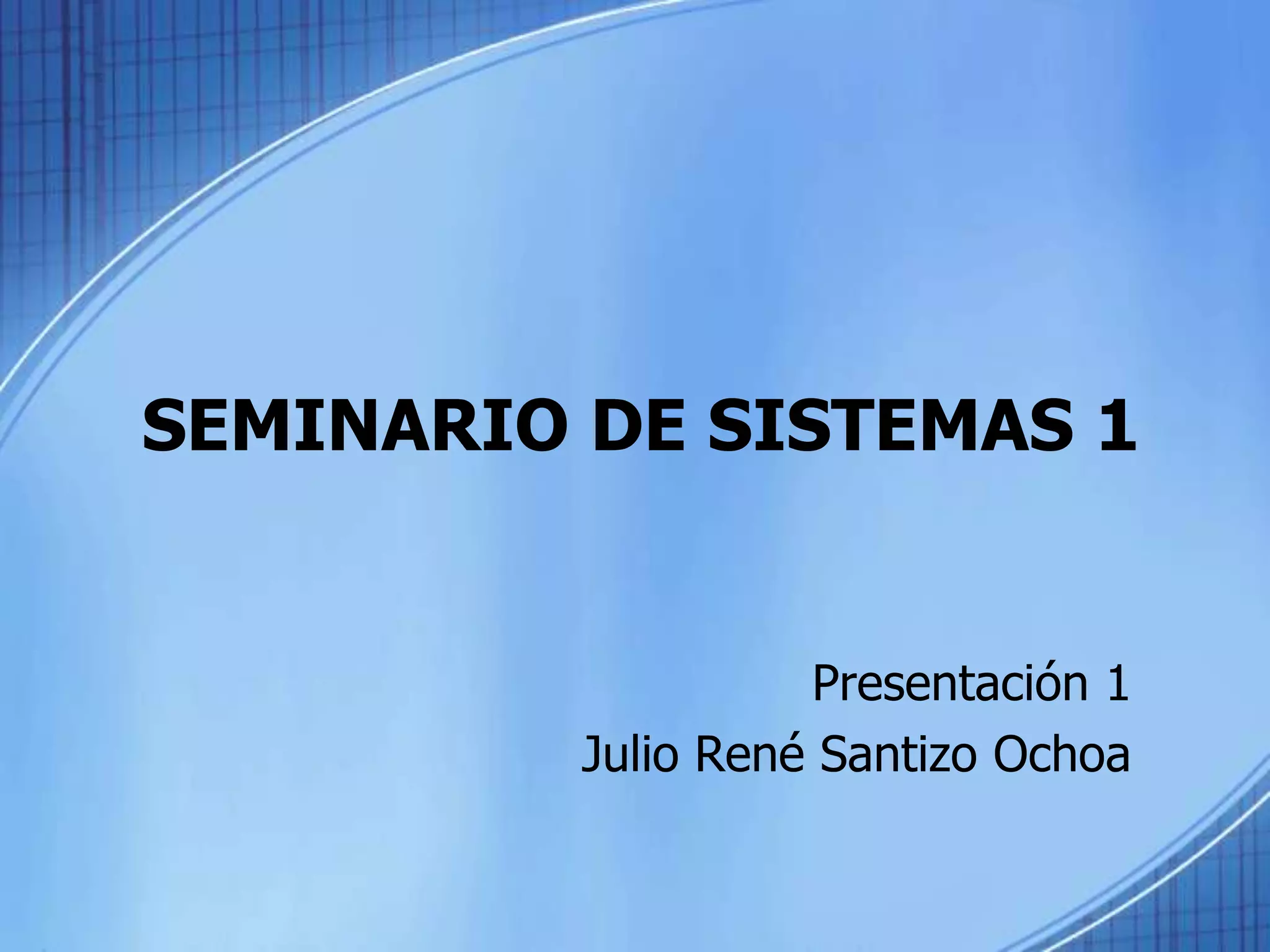 SEMINARIO DE SISTEMAS 1

Presentación 1
Julio René Santizo Ochoa